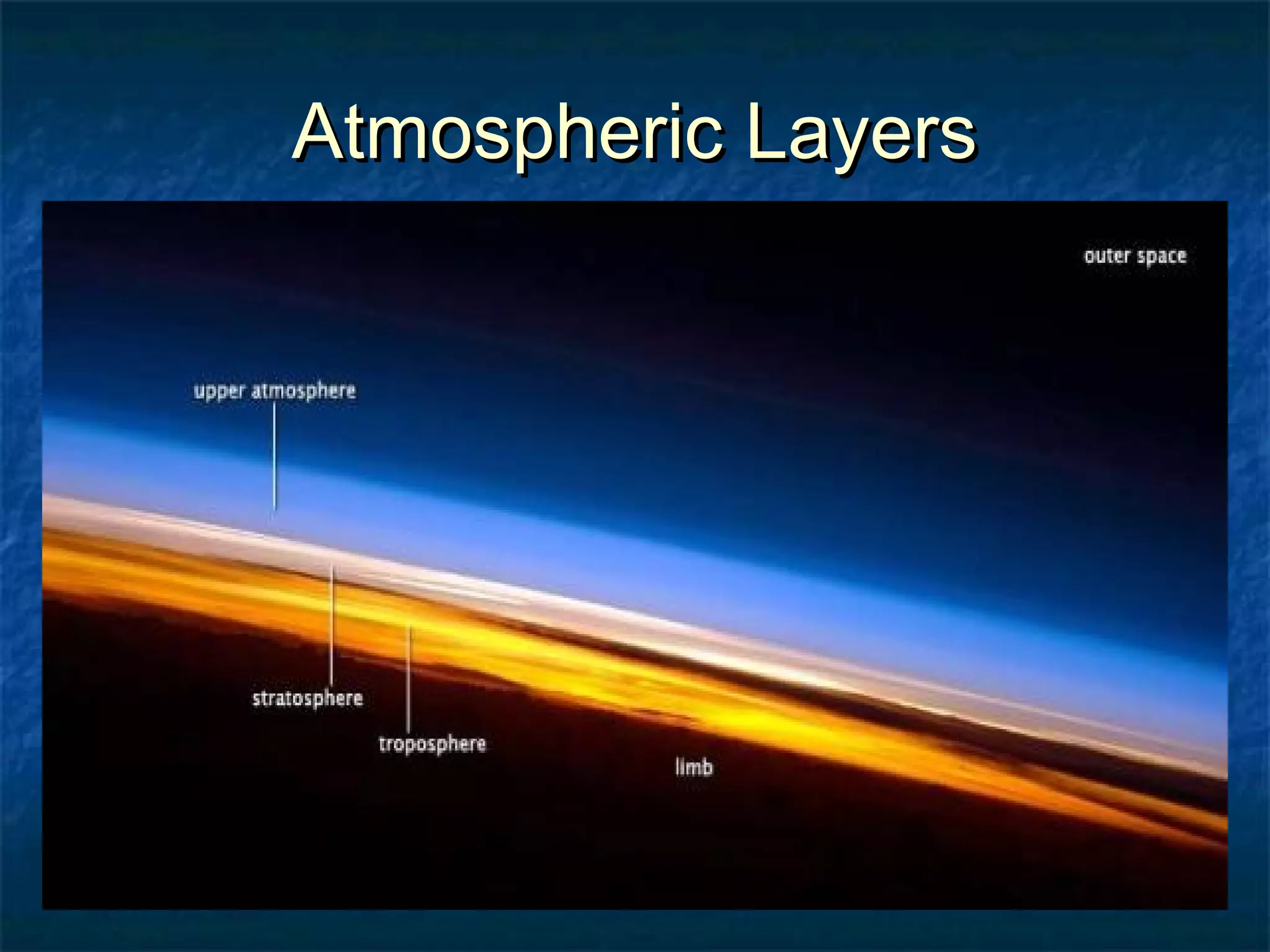 Atmospheric Layers

outer space

upper atmosphere

stratosphere

troposphere

limb